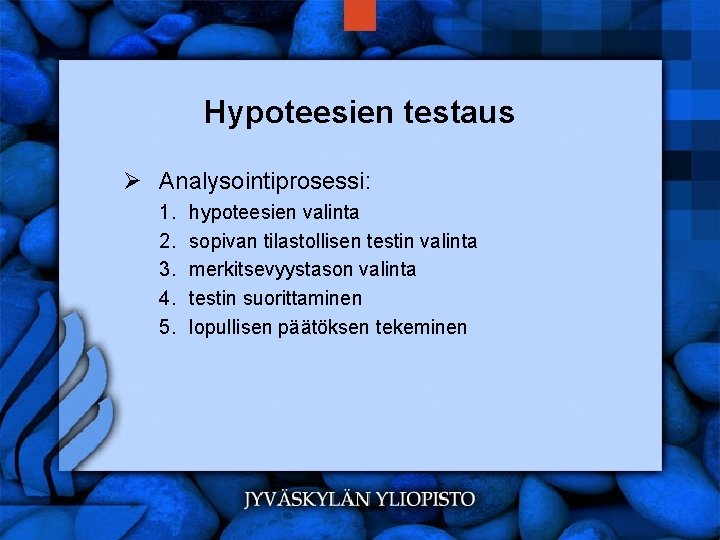 Hypoteesien testaus

➢ Analysointiprosessi:
1. hypoteesien valinta
2. sopivan tilastollisen testin valinta
3. merkitsevyystason valinta
4. testin suorittaminen
5. lopullisen päätöksen tekeminen

JYVÄSKYLÄN YLIOPISTO